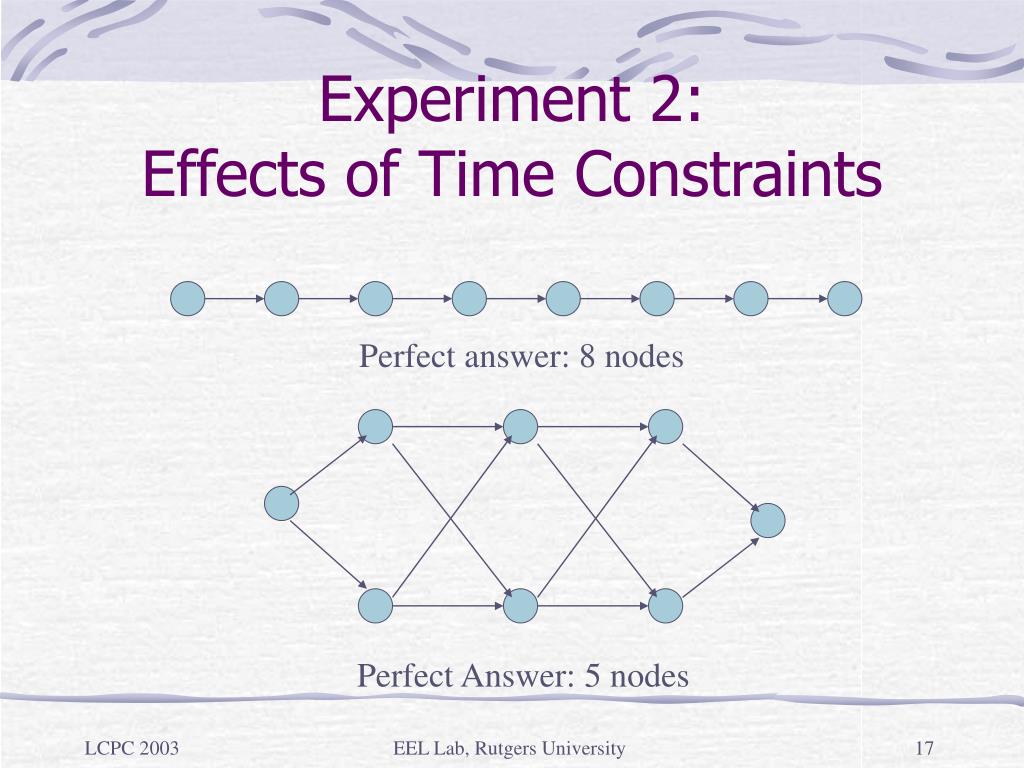 Experiment 2:
Effects of Time Constraints

Perfect answer: 8 nodes

Perfect Answer: 5 nodes

LCPC 2003

EEL Lab, Rutgers University

17